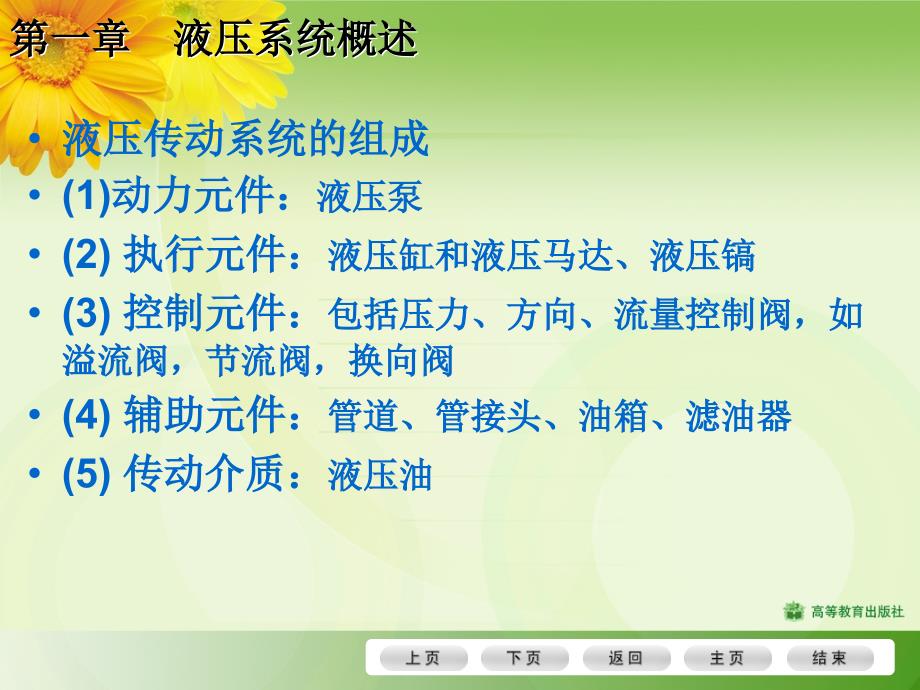 第一章　液压系统概述

• 液压传动系统的组成
• (1)动力元件：液压泵
• (2) 执行元件：液压缸和液压马达、液压镐
• (3) 控制元件：包括压力、方向、流量控制阀，如溢流阀，节流阀，换向阀
• (4) 辅助元件：管道、管接头、油箱、滤油器
• (5) 传动介质：液压油

高等教育出版社

上页　下页　返回　主页　结束